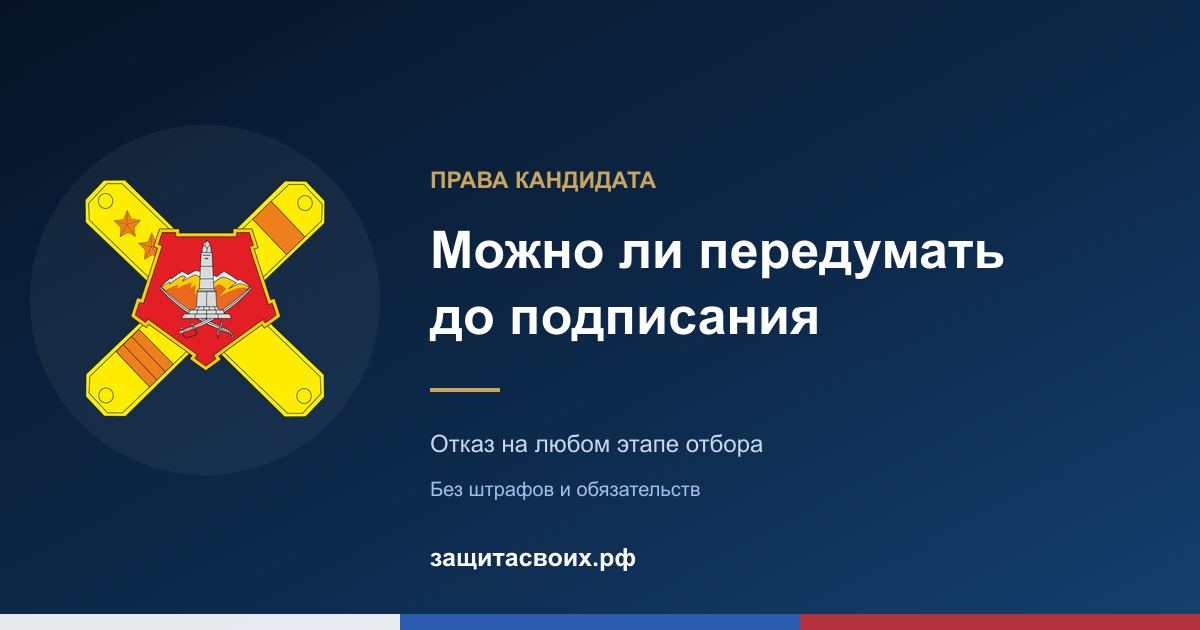 ПРАВА КАНДИДАТА

Можно ли передумать до подписания

Отказ на любом этапе отбора

Без штрафов и обязательств

защитасвоих.рф